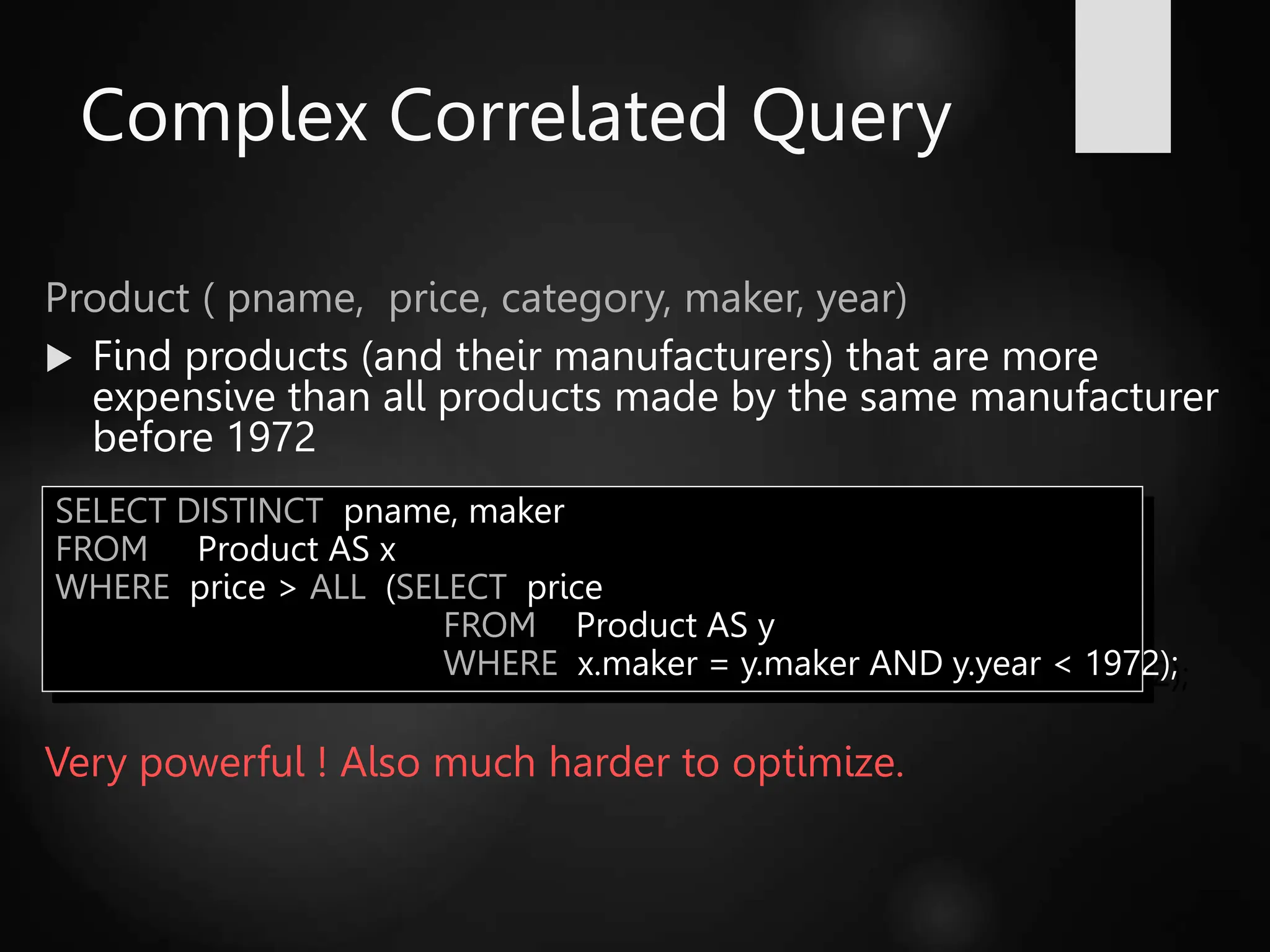 Complex Correlated Query

Product ( pname, price, category, maker, year)

▶ Find products (and their manufacturers) that are more expensive than all products made by the same manufacturer before 1972

SELECT DISTINCT pname, maker
FROM Product AS x
WHERE price > ALL (SELECT price
FROM Product AS y
WHERE x.maker = y.maker AND y.year < 1972);

Very powerful ! Also much harder to optimize.